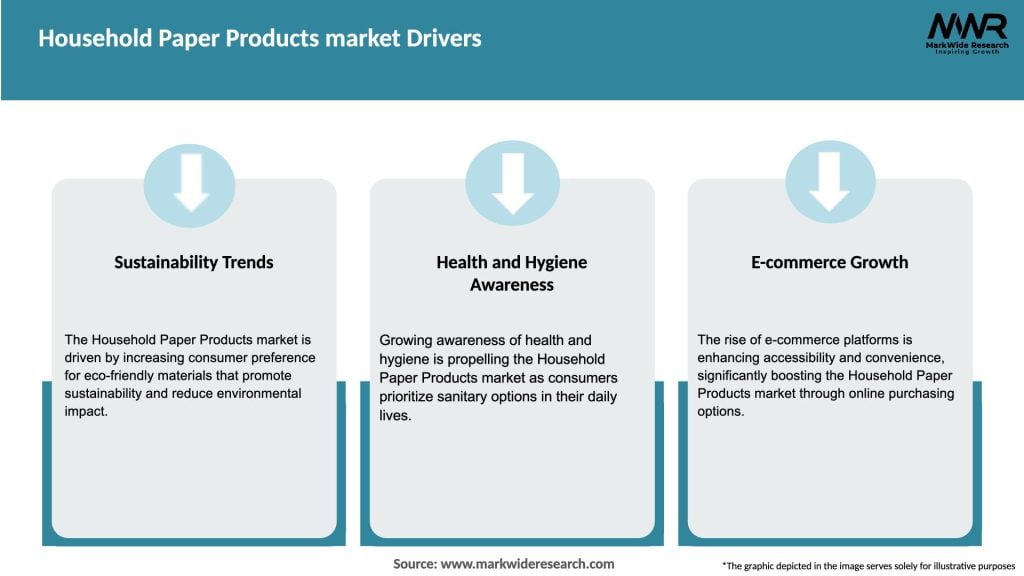 Household Paper Products market Drivers

MWR
MarkWide Research
Inspiring Growth

Sustainability Trends

The Household Paper Products market is driven by increasing consumer preference for eco-friendly materials that promote sustainability and reduce environmental impact.

Health and Hygiene Awareness

Growing awareness of health and hygiene is propelling the Household Paper Products market as consumers prioritize sanitary options in their daily lives.

E-commerce Growth

The rise of e-commerce platforms is enhancing accessibility and convenience, significantly boosting the Household Paper Products market through online purchasing options.

Source: www.markwideresearch.com

*The graphic depicted in the image serves solely for illustrative purposes